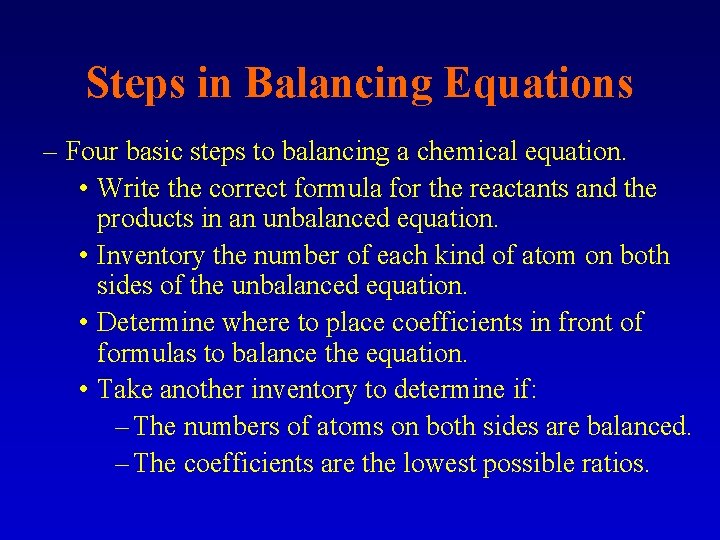 Steps in Balancing Equations

– Four basic steps to balancing a chemical equation.

• Write the correct formula for the reactants and the products in an unbalanced equation.

• Inventory the number of each kind of atom on both sides of the unbalanced equation.

• Determine where to place coefficients in front of formulas to balance the equation.

• Take another inventory to determine if:

– The numbers of atoms on both sides are balanced.

– The coefficients are the lowest possible ratios.